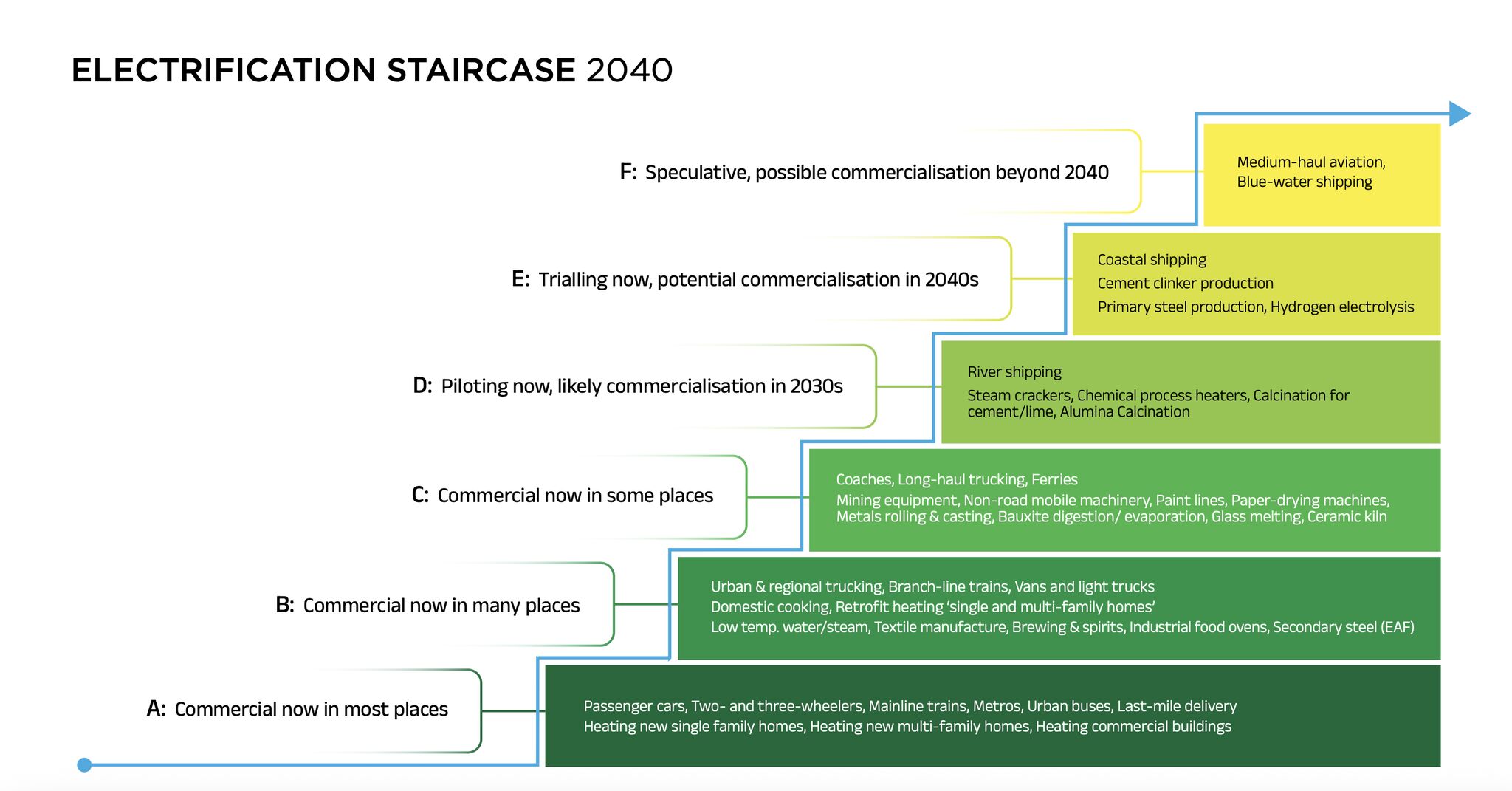 ELECTRIFICATION STAIRCASE 2040

F: Speculative, possible commercialisation beyond 2040

Medium-haul aviation,
Blue-water shipping

E: Trialling now, potential commercialisation in 2040s

Coastal shipping
Cement clinker production
Primary steel production, Hydrogen electrolysis

D: Piloting now, likely commercialisation in 2030s

River shipping
Steam crackers, Chemical process heaters, Calcination for cement/lime, Alumina Calcination

C: Commercial now in some places

Coaches, Long-haul trucking, Ferries
Mining equipment, Non-road mobile machinery, Paint lines, Paper-drying machines, Metals rolling & casting, Bauxite digestion/ evaporation, Glass melting, Ceramic kiln

B: Commercial now in many places

Urban & regional trucking, Branch-line trains, Vans and light trucks
Domestic cooking, Retrofit heating 'single and multi-family homes'
Low temp. water/steam, Textile manufacture, Brewing & spirits, Industrial food ovens, Secondary steel (EAF)

A: Commercial now in most places

Passenger cars, Two- and three-wheelers, Mainline trains, Metros, Urban buses, Last-mile delivery
Heating new single family homes, Heating new multi-family homes, Heating commercial buildings